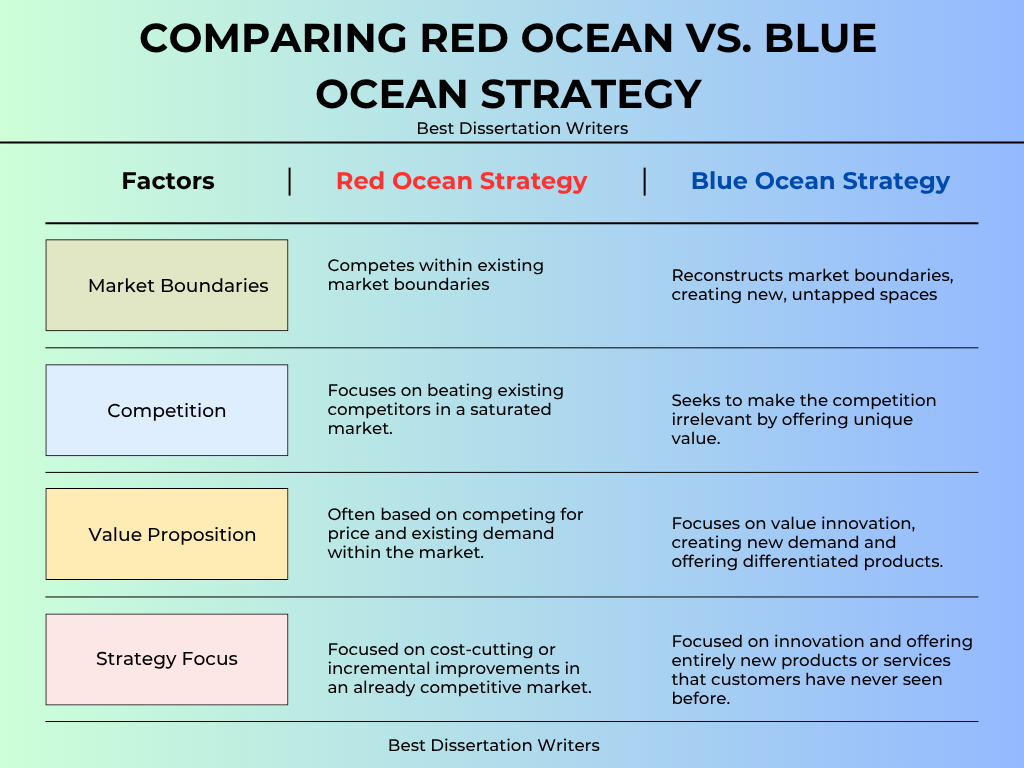 COMPARING RED OCEAN VS. BLUE OCEAN STRATEGY

Best Dissertation Writers

| Factors | Red Ocean Strategy | Blue Ocean Strategy |
|---|---|---|
| Market Boundaries | Competes within existing market boundaries | Reconstructs market boundaries, creating new, untapped spaces |
| Competition | Focuses on beating existing competitors in a saturated market. | Seeks to make the competition irrelevant by offering unique value. |
| Value Proposition | Often based on competing for price and existing demand within the market. | Focuses on value innovation, creating new demand and offering differentiated products. |
| Strategy Focus | Focused on cost-cutting or incremental improvements in an already competitive market. | Focused on innovation and offering entirely new products or services that customers have never seen before. |

Best Dissertation Writers